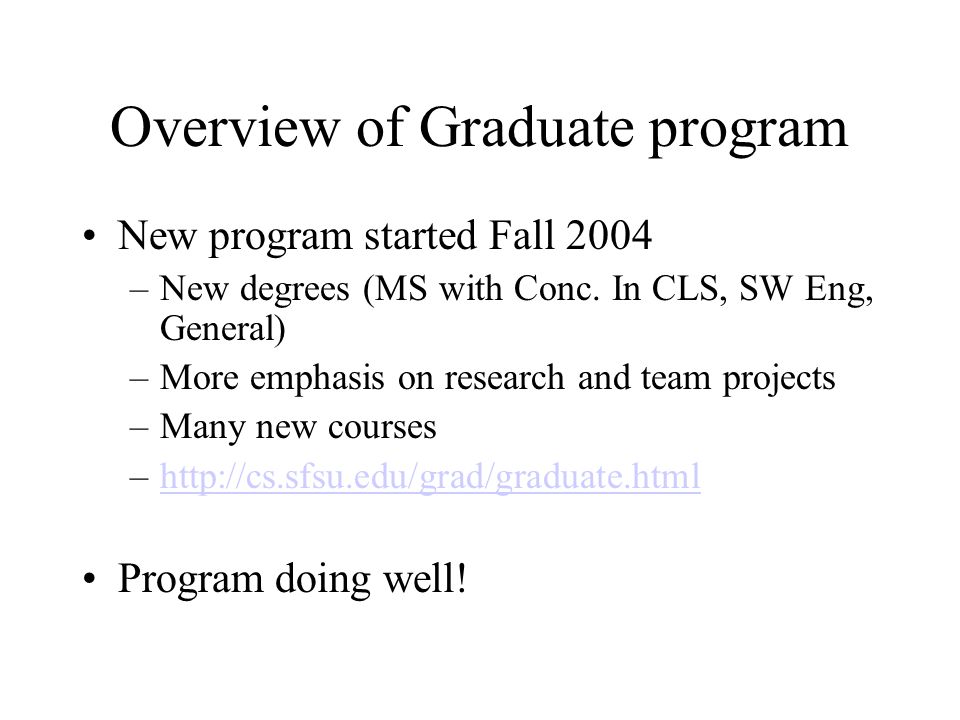 Overview of Graduate program

• New program started Fall 2004
– New degrees (MS with Conc. In CLS, SW Eng, General)
– More emphasis on research and team projects
– Many new courses
– http://cs.sfsu.edu/grad/graduate.html

• Program doing well!